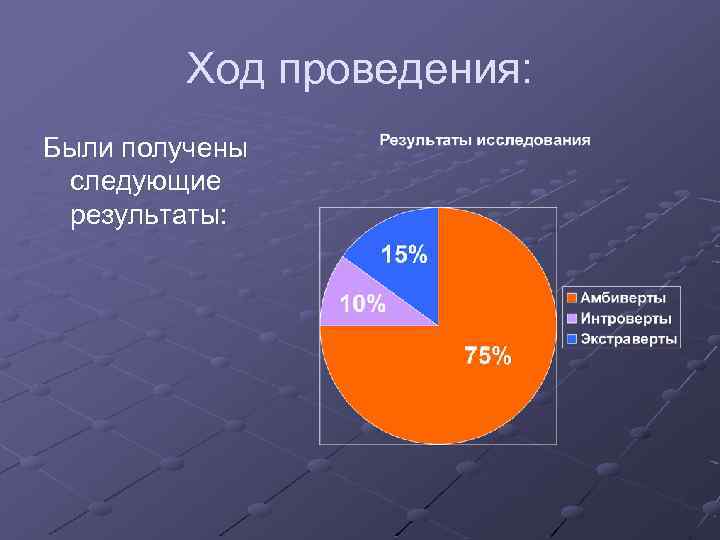 Ход проведения:

Были получены следующие результаты:

Результаты исследования

15%

10%

75%

Амбиверты
Интроверты
Экстраверты